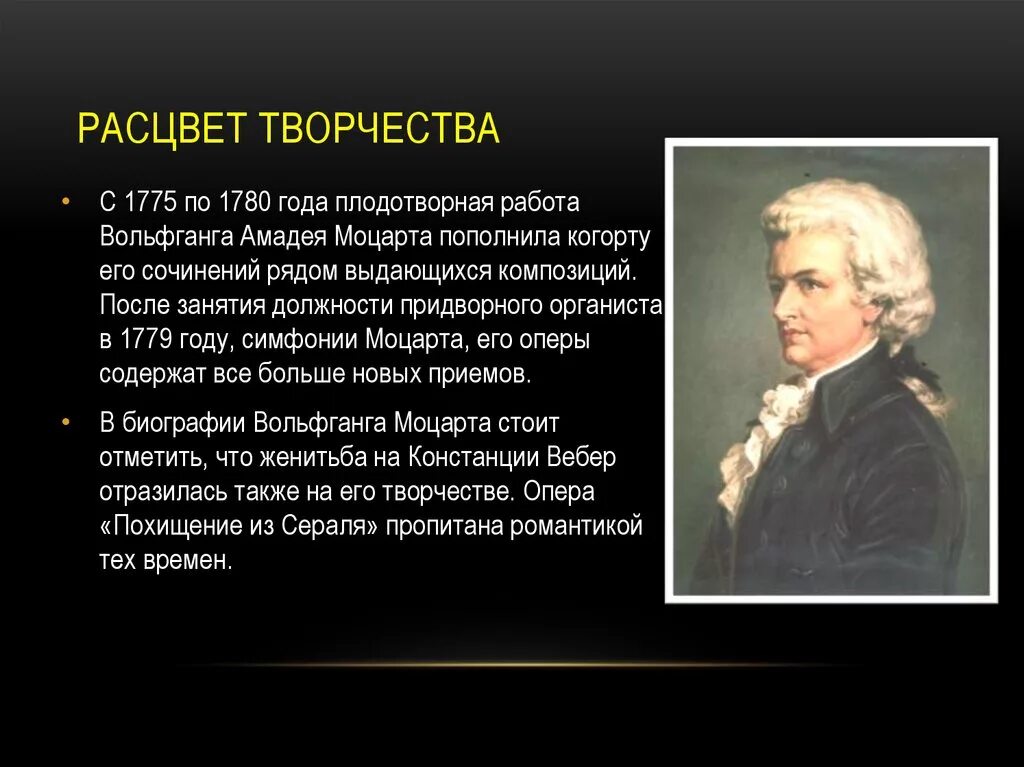 РАСЦВЕТ ТВОРЧЕСТВА

• С 1775 по 1780 года плодотворная работа Вольфганга Амадея Моцарта пополнила когорту его сочинений рядом выдающихся композиций. После занятия должности придворного органиста в 1779 году, симфонии Моцарта, его оперы содержат все больше новых приемов.

• В биографии Вольфганга Моцарта стоит отметить, что женитьба на Констанции Вебер отразилась также на его творчестве. Опера «Похищение из Сераля» пропитана романтикой тех времен.